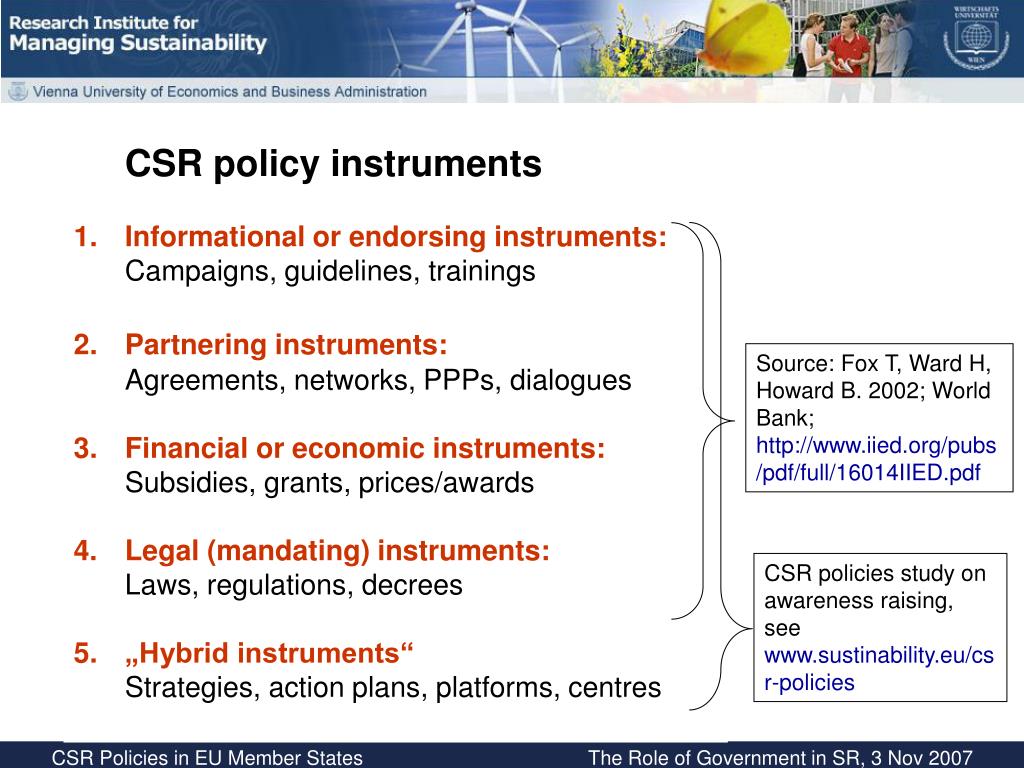 Research Institute for Managing Sustainability

Vienna University of Economics and Business Administration

WIRTSCHAFTS UNIVERSITÄT WIEN

CSR policy instruments

1. Informational or endorsing instruments:
Campaigns, guidelines, trainings

2. Partnering instruments:
Agreements, networks, PPPs, dialogues

3. Financial or economic instruments:
Subsidies, grants, prices/awards

4. Legal (mandating) instruments:
Laws, regulations, decrees

5. „Hybrid instruments“
Strategies, action plans, platforms, centres

Source: Fox T, Ward H, Howard B. 2002; World Bank; http://www.iied.org/pubs/pdf/full/16014IIED.pdf

CSR policies study on awareness raising, see www.sustinability.eu/csr-policies

CSR Policies in EU Member States

The Role of Government in SR, 3 Nov 2007